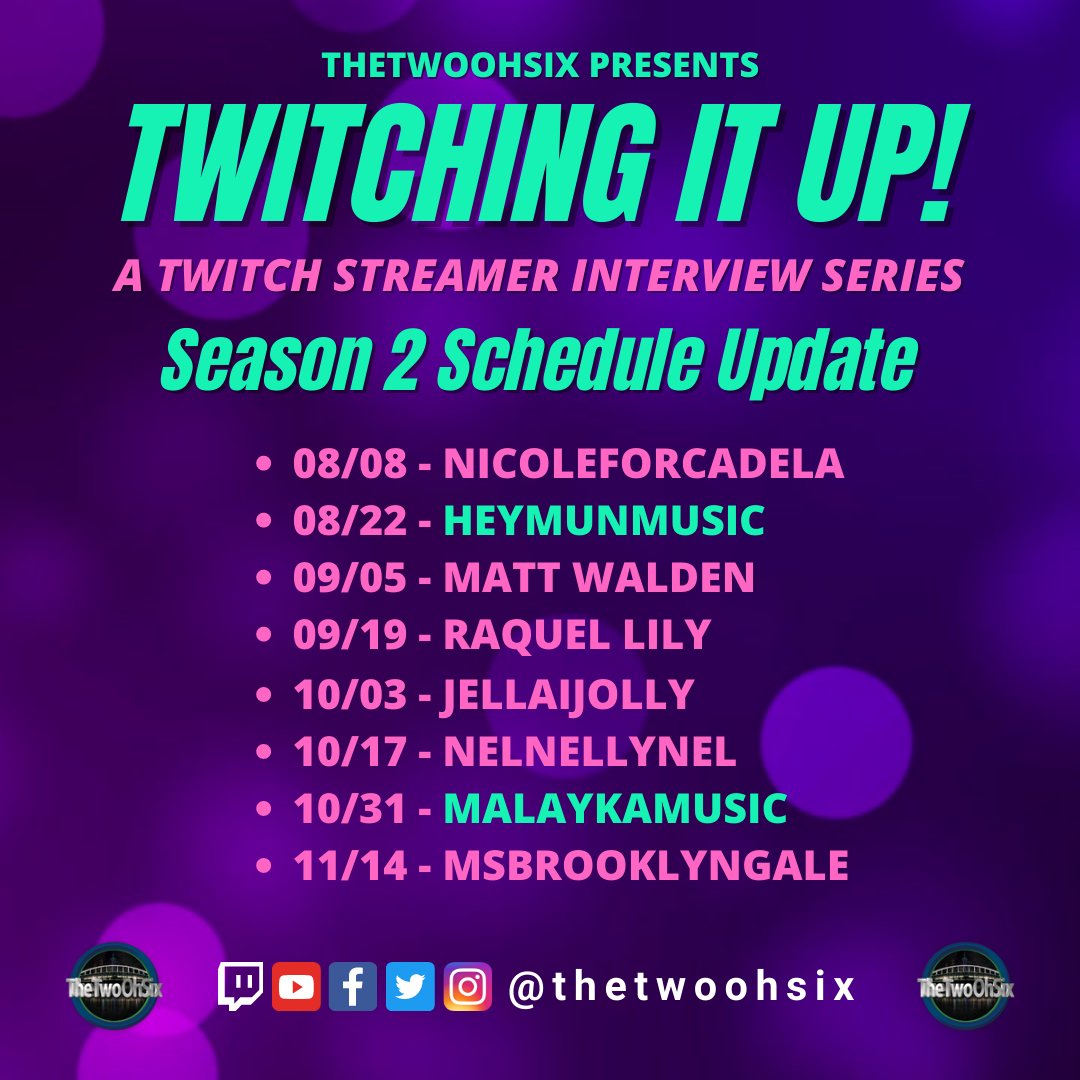 THETWOOHSIX PRESENTS

TWITCHING IT UP!

A TWITCH STREAMER INTERVIEW SERIES

Season 2 Schedule Update

• 08/08 - NICOLEFORCADELA
• 08/22 - HEYMUNMUSIC
• 09/05 - MATT WALDEN
• 09/19 - RAQUEL LILY
• 10/03 - JELLAIJOLLY
• 10/17 - NELNELLYNEL
• 10/31 - MALAYKAMUSIC
• 11/14 - MSBROOKLYNGALE

TheTwoOhSix

@thetwoohsix

TheTwoOhSix